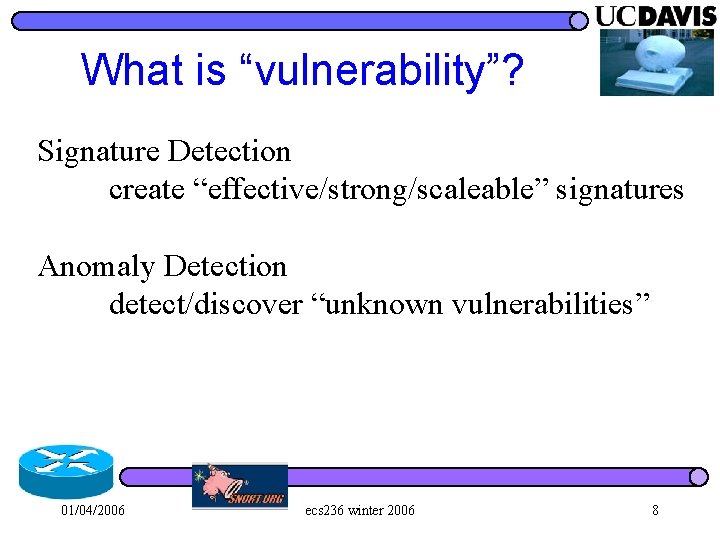 UCDAVIS

What is “vulnerability”?

Signature Detection
create “effective/strong/scaleable” signatures

Anomaly Detection
detect/discover “unknown vulnerabilities”

SNORT.ORG

01/04/2006 ecs236 winter 2006 8